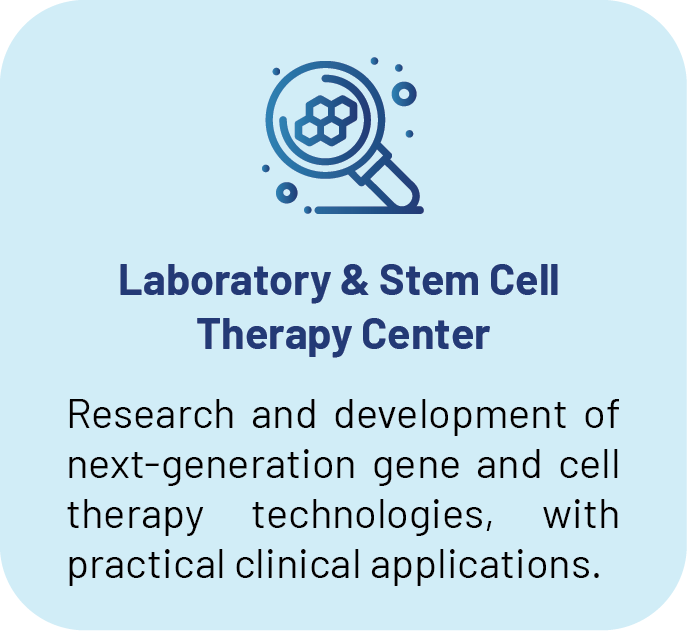 Laboratory & Stem Cell Therapy Center

Research and development of next-generation gene and cell therapy technologies, with practical clinical applications.